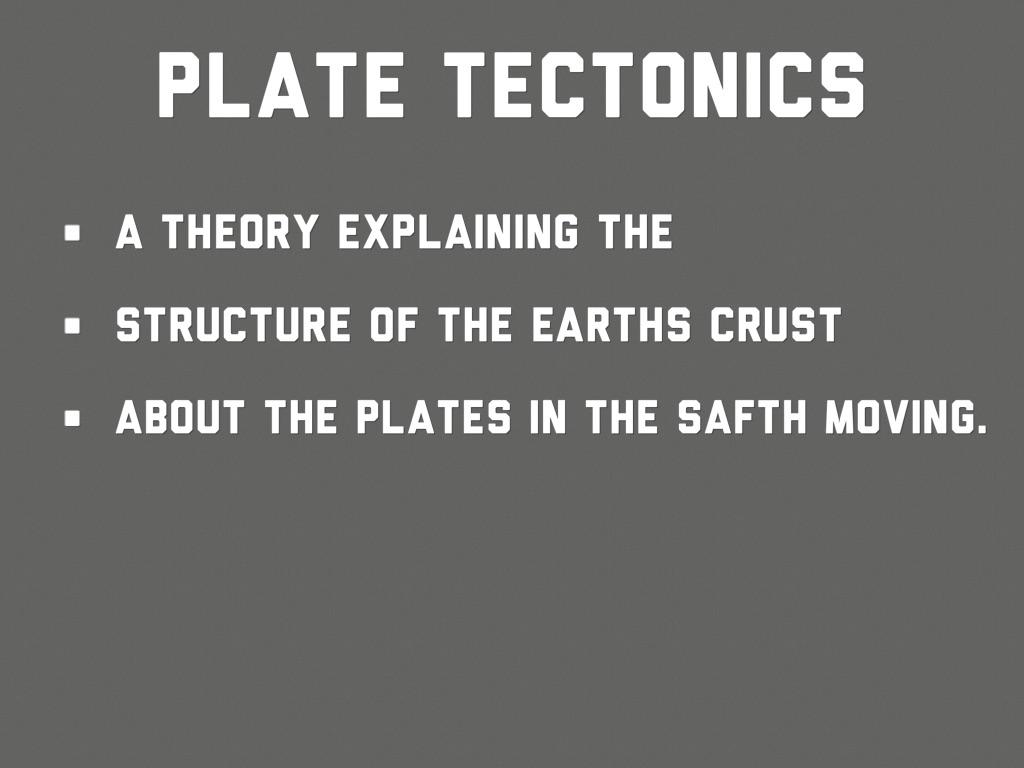 PLATE TECTONICS

- A THEORY EXPLAINING THE
- STRUCTURE OF THE EARTHS CRUST
- ABOUT THE PLATES IN THE SAFTH MOVING.